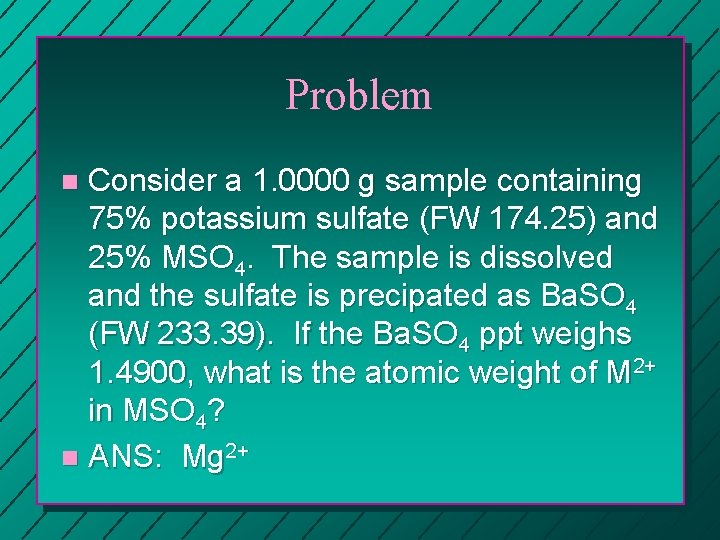 Problem

Consider a 1.0000 g sample containing 75% potassium sulfate (FW 174.25) and 25% $MSO_4$. The sample is dissolved and the sulfate is precipated as $BaSO_4$ (FW 233.39). If the $BaSO_4$ ppt weighs 1.4900, what is the atomic weight of $M^{2+}$ in $MSO_4$?

ANS: $Mg^{2+}$